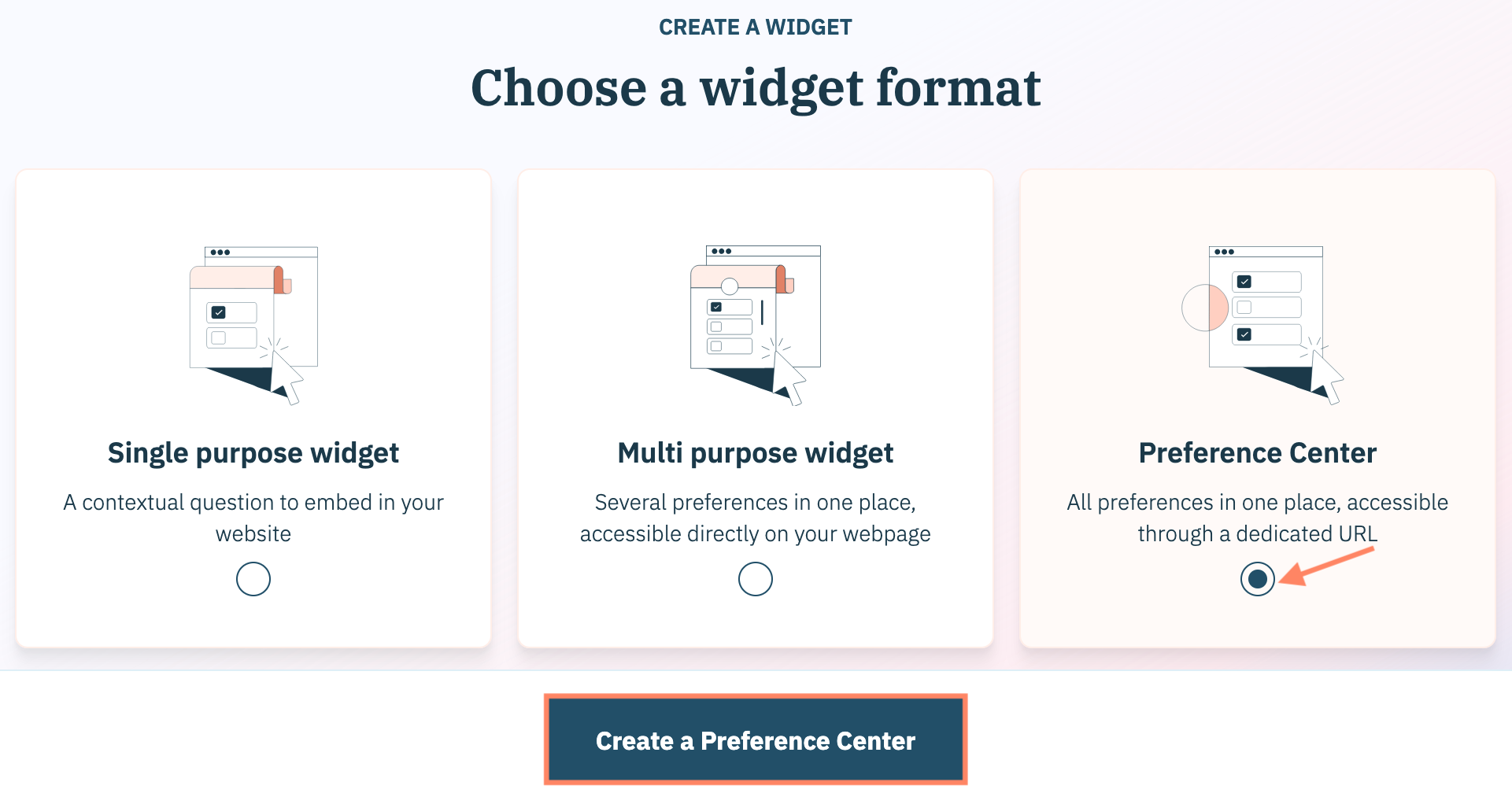 CREATE A WIDGET

Choose a widget format

Single purpose widget

A contextual question to embed in your website

Multi purpose widget

Several preferences in one place, accessible directly on your webpage

Preference Center

All preferences in one place, accessible through a dedicated URL

Create a Preference Center